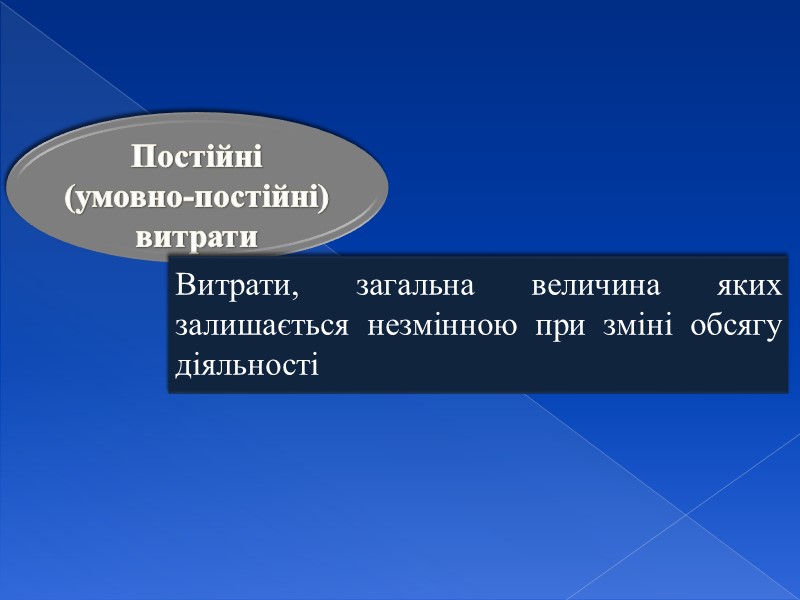 Постійні (умовно-постійні) витрати

Витрати, загальна величина яких залишається незмінною при зміні обсягу діяльності